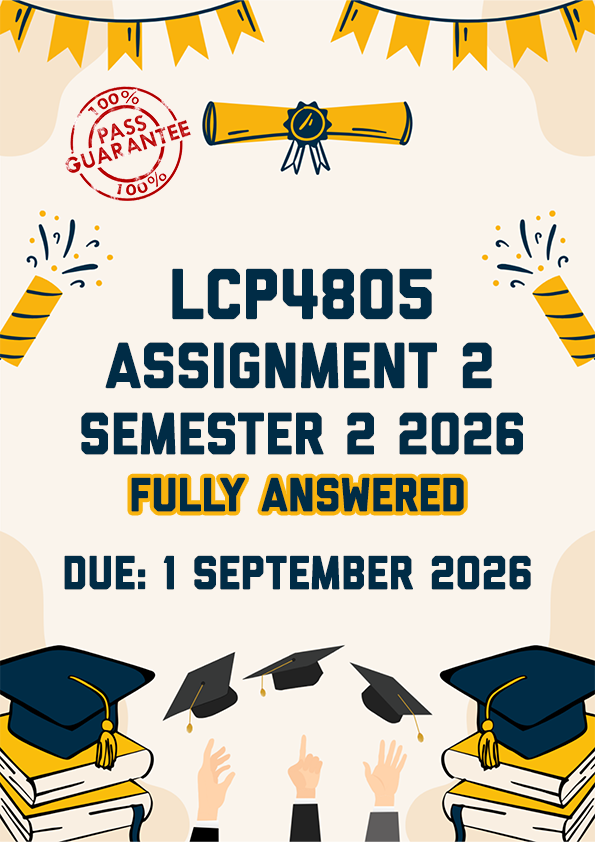 100%
PASS
GUARANTEE
100%

LCP4805
ASSIGNMENT 2
SEMESTER 2 2026
FULLY ANSWERED

DUE: 1 SEPTEMBER 2026